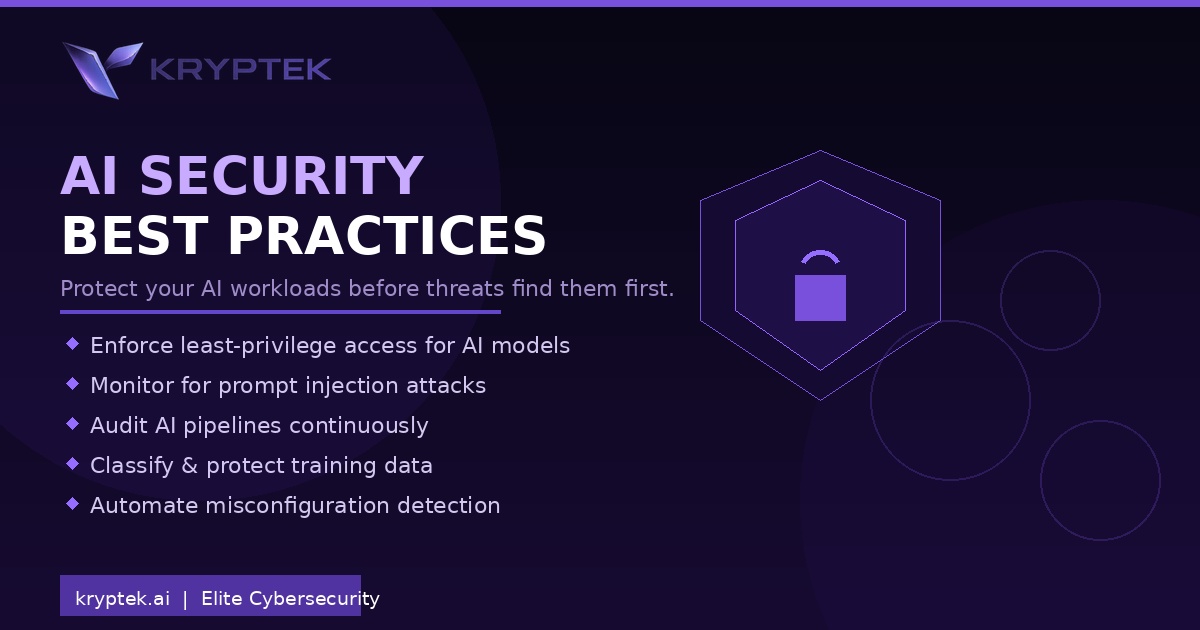 KRYPTEK

AI SECURITY
BEST PRACTICES

Protect your AI workloads before threats find them first.

◆ Enforce least-privilege access for AI models
◆ Monitor for prompt injection attacks
◆ Audit AI pipelines continuously
◆ Classify & protect training data
◆ Automate misconfiguration detection

kryptek.ai | Elite Cybersecurity